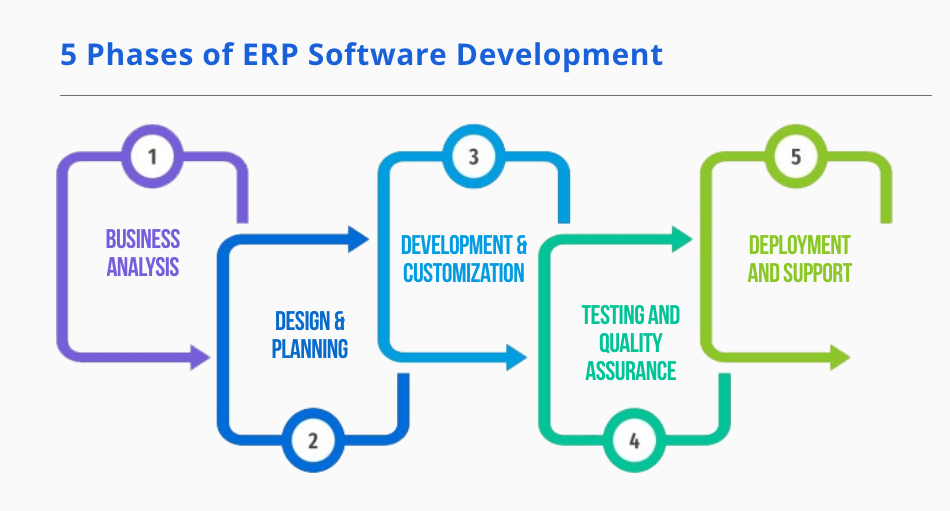 5 Phases of ERP Software Development

1

BUSINESS ANALYSIS

2

DESIGN & PLANNING

3

DEVELOPMENT & CUSTOMIZATION

4

TESTING AND QUALITY ASSURANCE

5

DEPLOYMENT AND SUPPORT